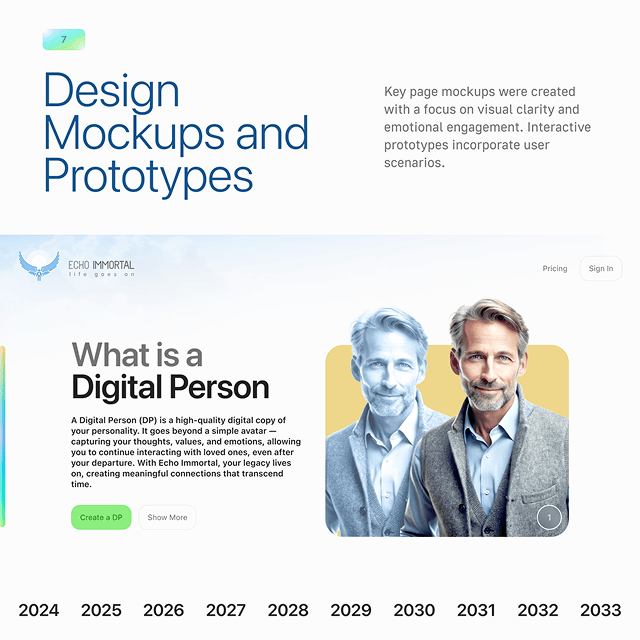 7

Design Mockups and Prototypes

Key page mockups were created with a focus on visual clarity and emotional engagement. Interactive prototypes incorporate user scenarios.

ECHO IMMORTAL
life goes on

Pricing
Sign In

What is a
Digital Person

A Digital Person (DP) is a high-quality digital copy of your personality. It goes beyond a simple avatar — capturing your thoughts, values, and emotions, allowing you to continue interacting with loved ones, even after your departure. With Echo Immortal, your legacy lives on, creating meaningful connections that transcend time.

Create a DP
Show More

1

2024 2025 2026 2027 2028 2029 2030 2031 2032 2033